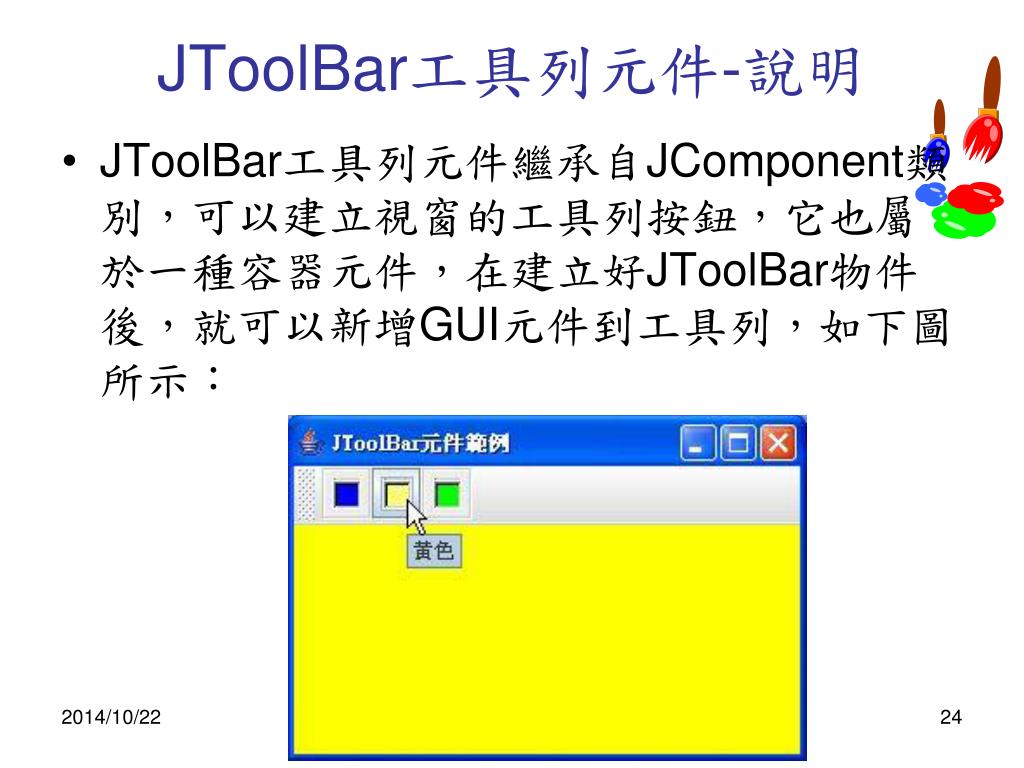 JToolBar工具列元件-說明

• JToolBar工具列元件繼承自JComponent類別，可以建立視窗的工具列按鈕，它也屬於一種容器元件，在建立好JToolBar物件後，就可以新增GUI元件到工具列，如下圖所示：

JToolBar元件範例

黃色

2014/10/22

24